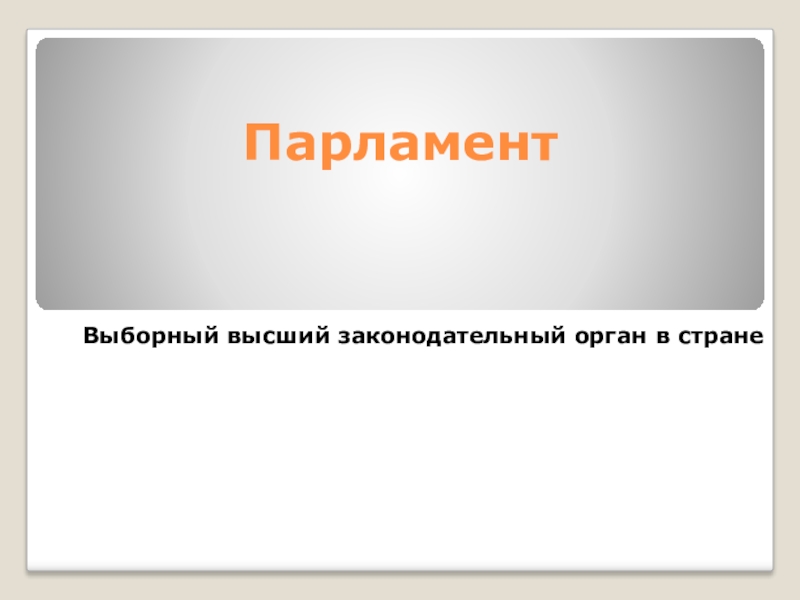 Парламент

Выборный высший законодательный орган в стране